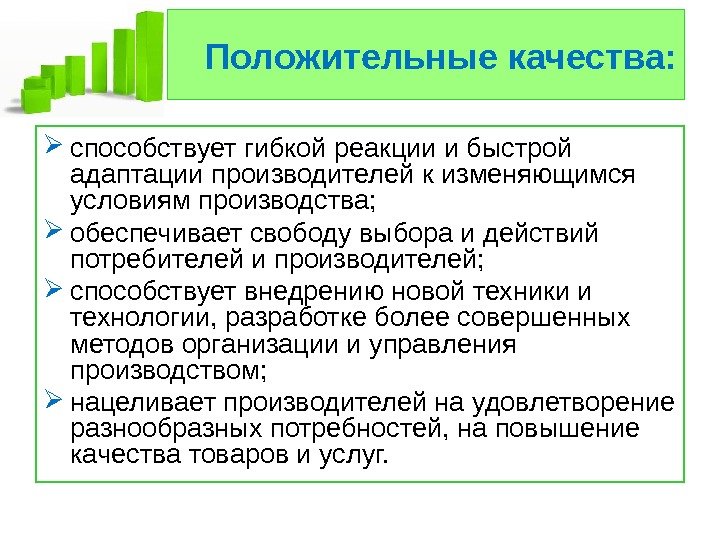 Положительные качества:

➢ способствует гибкой реакции и быстрой адаптации производителей к изменяющимся условиям производства;

➢ обеспечивает свободу выбора и действий потребителей и производителей;

➢ способствует внедрению новой техники и технологии, разработке более совершенных методов организации и управления производством;

➢ нацеливает производителей на удовлетворение разнообразных потребностей, на повышение качества товаров и услуг.